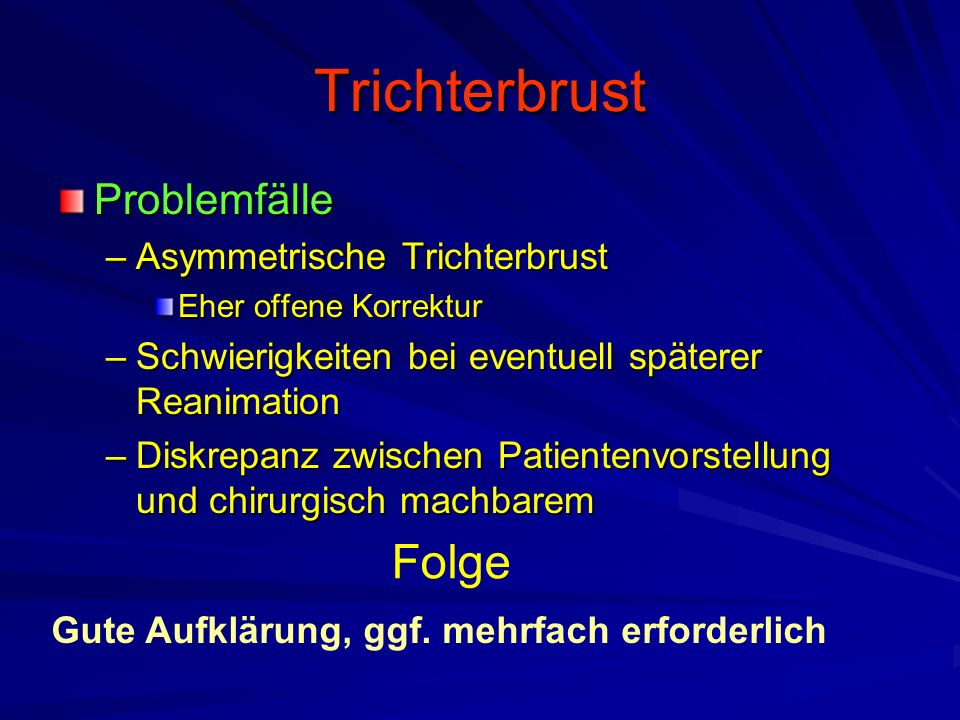 Trichterbrust

Problemfälle

– Asymmetrische Trichterbrust

Eher offene Korrektur

– Schwierigkeiten bei eventuell späterer Reanimation

– Diskrepanz zwischen Patientenvorstellung und chirurgisch machbarem

Folge

Gute Aufklärung, ggf. mehrfach erforderlich